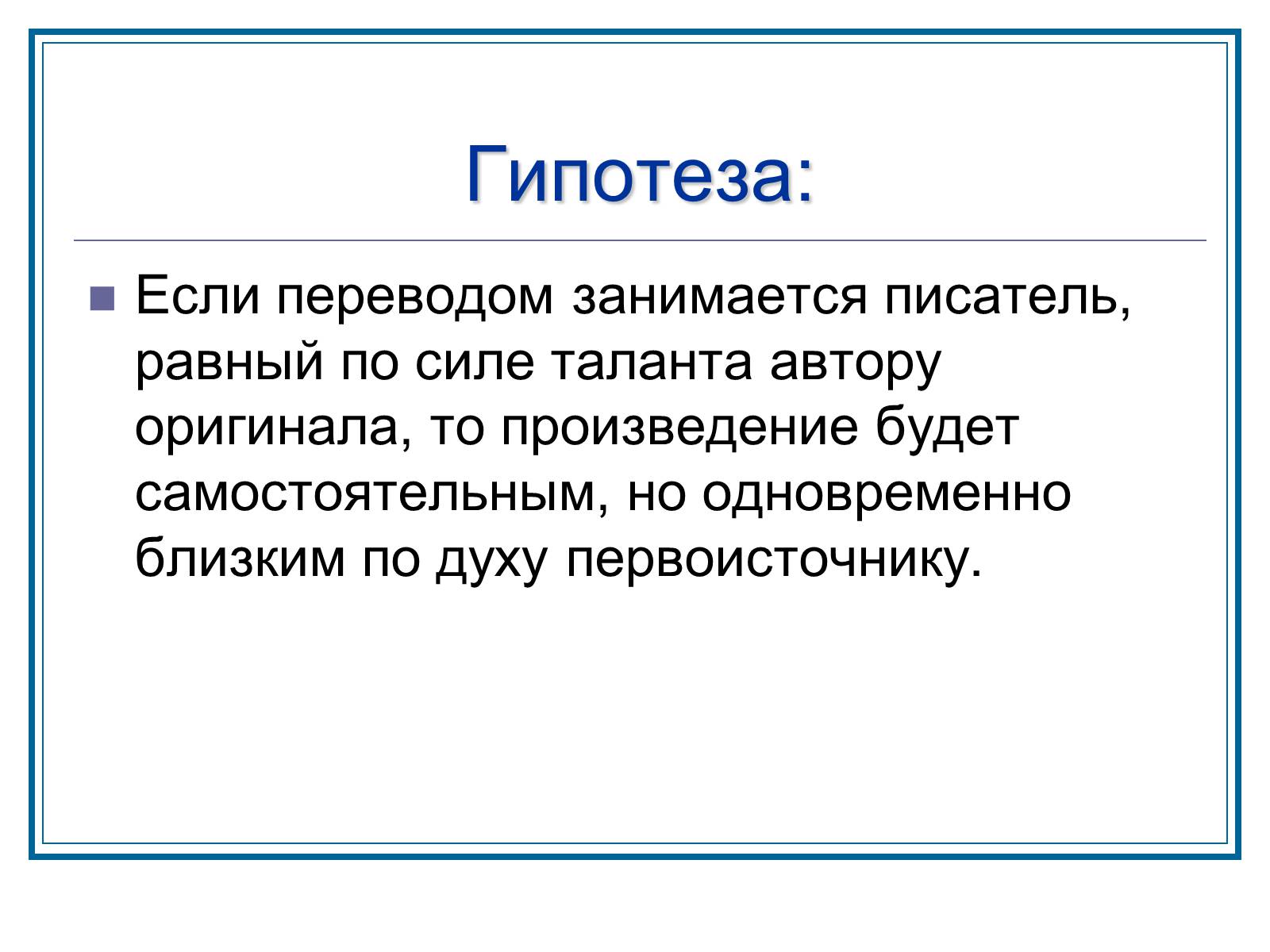 Гипотеза:

Если переводом занимается писатель, равный по силе таланта автору оригинала, то произведение будет самостоятельным, но одновременно близким по духу первоисточнику.